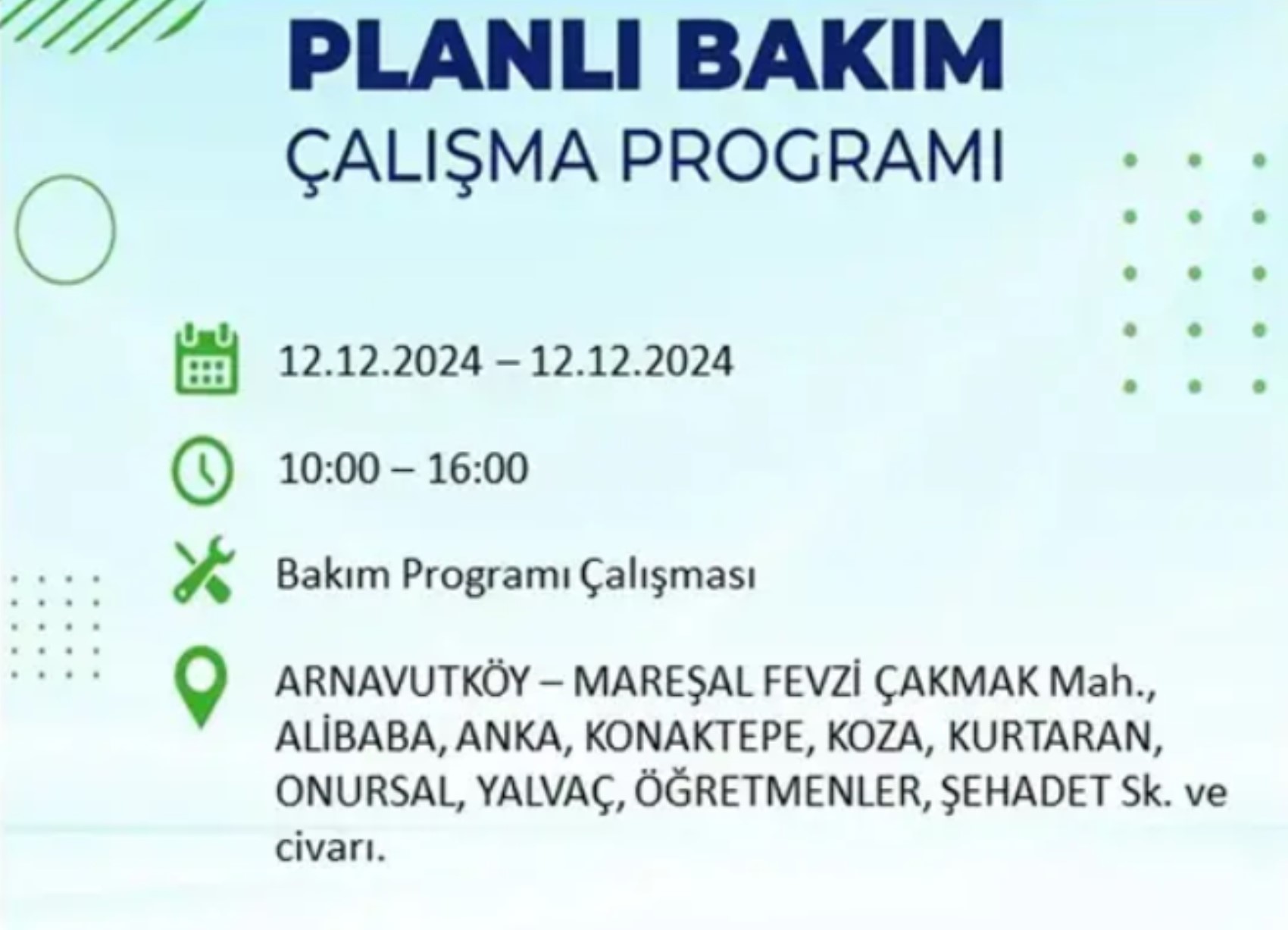 PLANLI BAKIM
ÇALIŞMA PROGRAMI

12.12.2024 – 12.12.2024

10:00 – 16:00

Bakım Programı Çalışması

ARNAVUTKÖY – MAREŞAL FEVZİ ÇAKMAK Mah., ALİBABA, ANKA, KONAKTEPE, KOZA, KURTARAN, ONURSAL, YALVAÇ, ÖĞRETMENLER, ŞEHADET Sk. ve civarı.